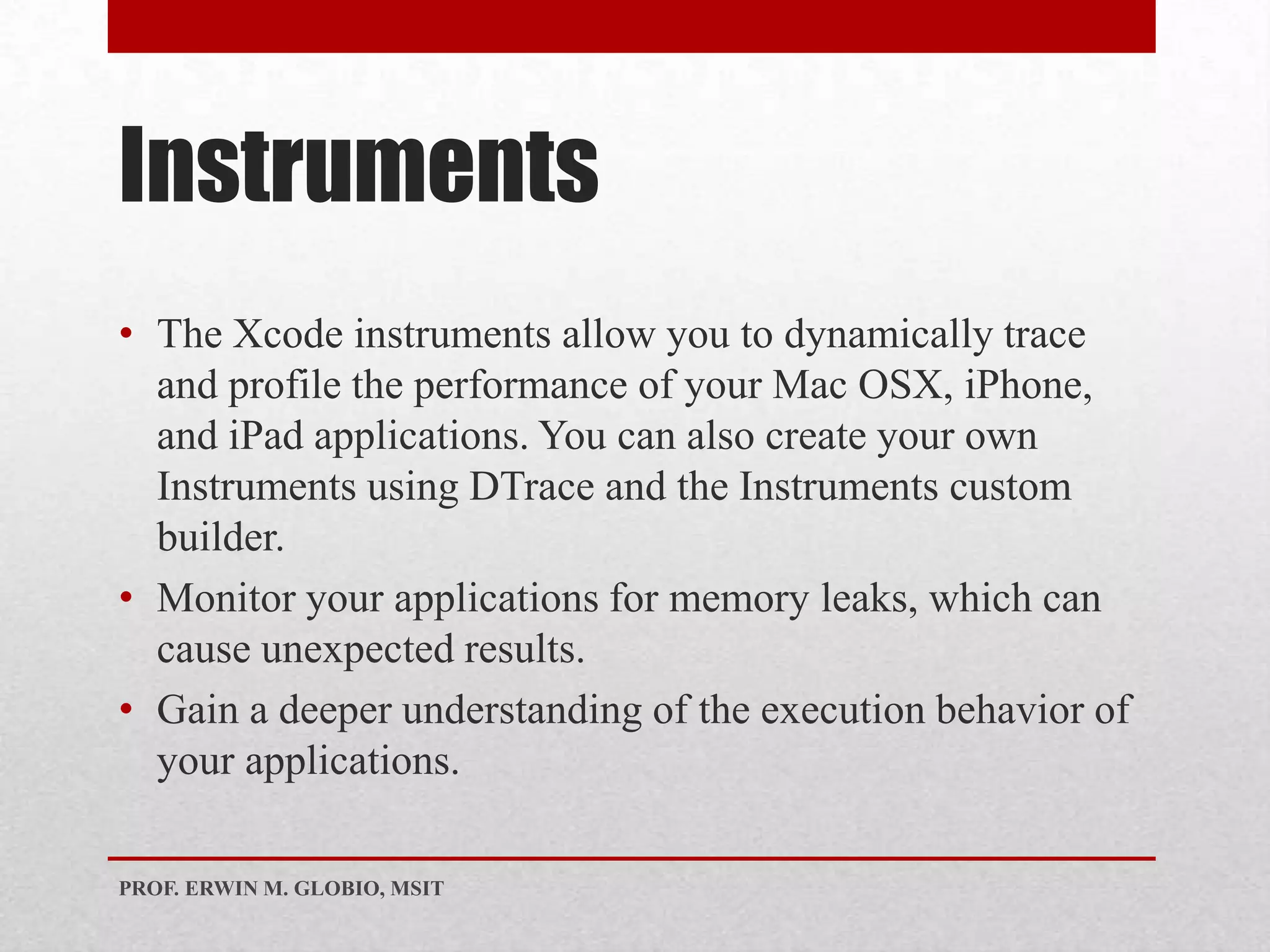 Instruments

• The Xcode instruments allow you to dynamically trace and profile the performance of your Mac OSX, iPhone, and iPad applications. You can also create your own Instruments using DTrace and the Instruments custom builder.
• Monitor your applications for memory leaks, which can cause unexpected results.
• Gain a deeper understanding of the execution behavior of your applications.

PROF. ERWIN M. GLOBIO, MSIT